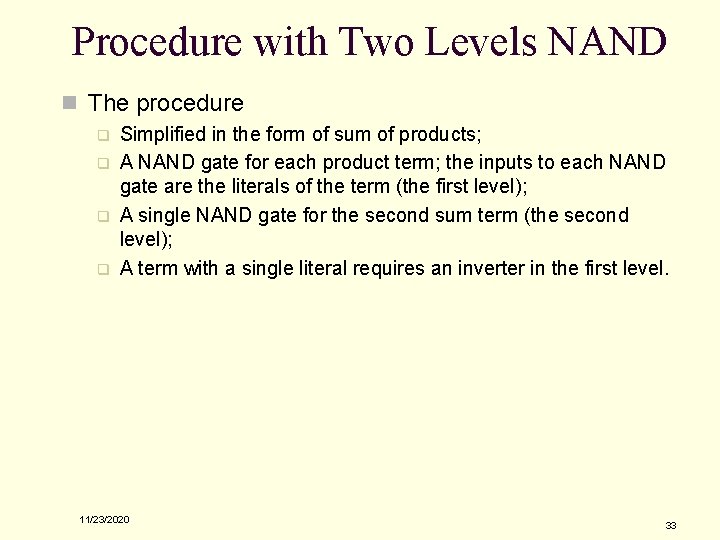 Procedure with Two Levels NAND

The procedure

Simplified in the form of sum of products;

A NAND gate for each product term; the inputs to each NAND gate are the literals of the term (the first level);

A single NAND gate for the second sum term (the second level);

A term with a single literal requires an inverter in the first level.

11/23/2020

33